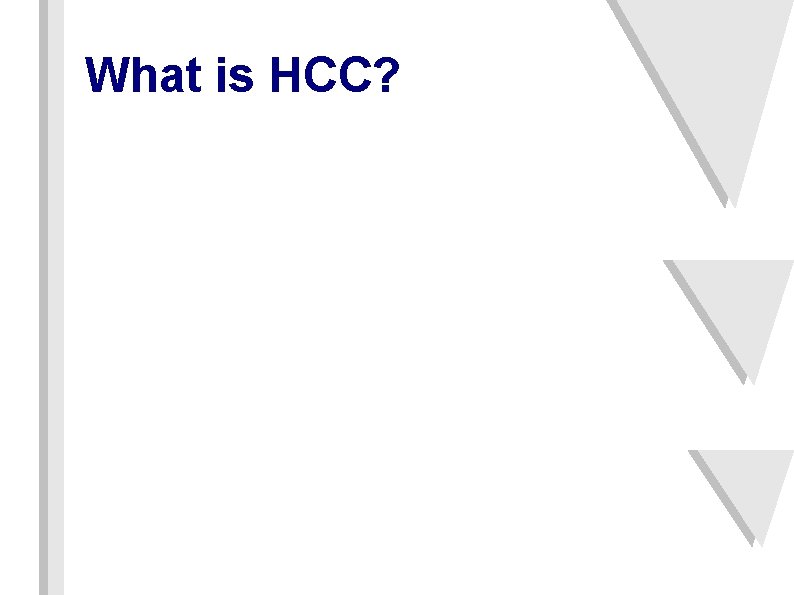 What is HCC?